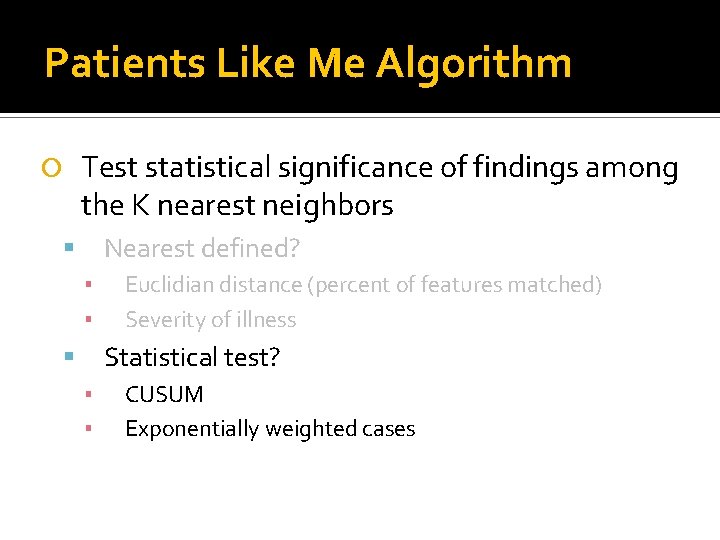 Patients Like Me Algorithm

Test statistical significance of findings among the K nearest neighbors

Nearest defined?

Euclidian distance (percent of features matched)

Severity of illness

Statistical test?

CUSUM

Exponentially weighted cases